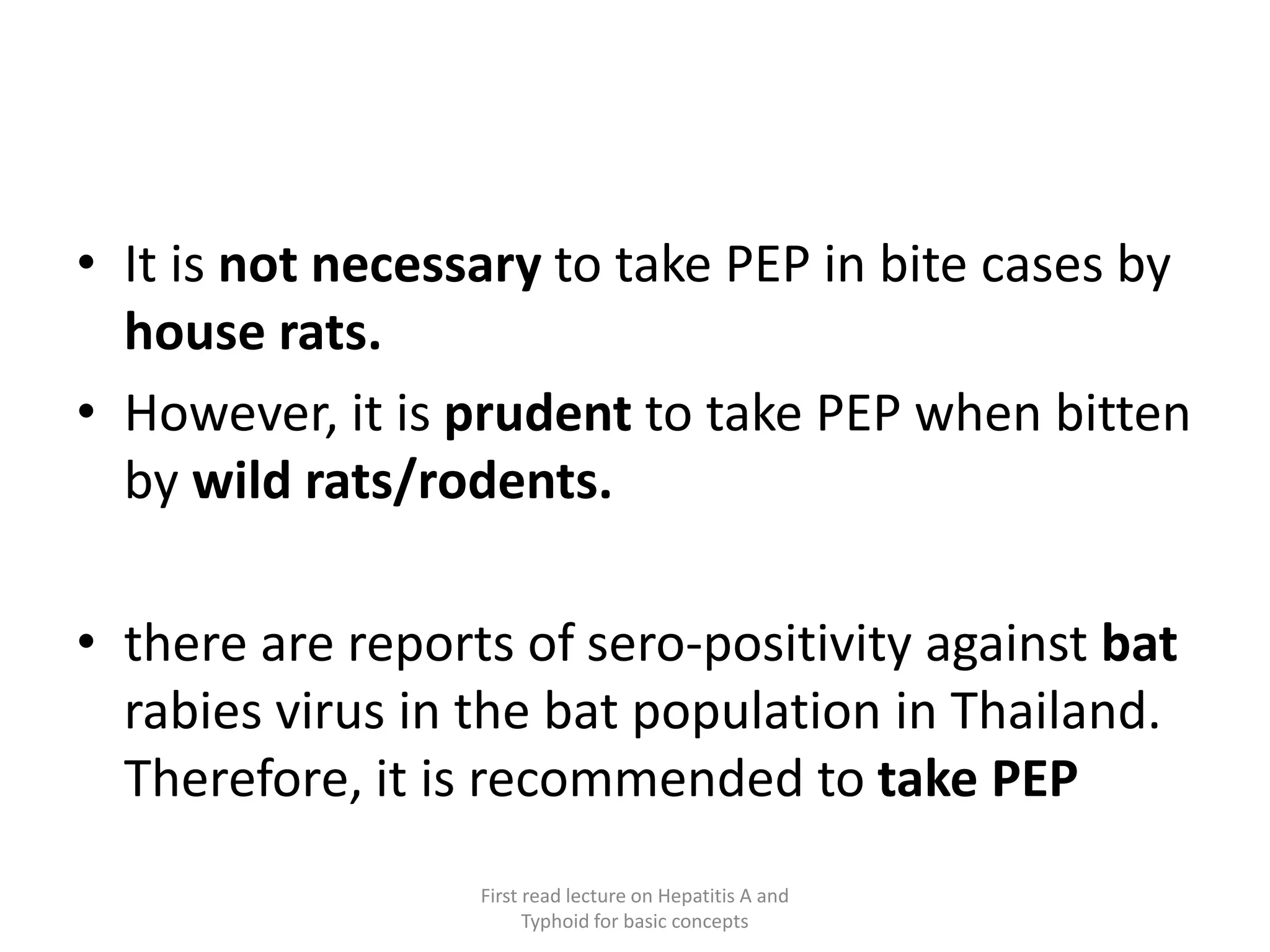 • It is not necessary to take PEP in bite cases by house rats.
• However, it is prudent to take PEP when bitten by wild rats/rodents.

• there are reports of sero-positivity against bat rabies virus in the bat population in Thailand. Therefore, it is recommended to take PEP

First read lecture on Hepatitis A and Typhoid for basic concepts